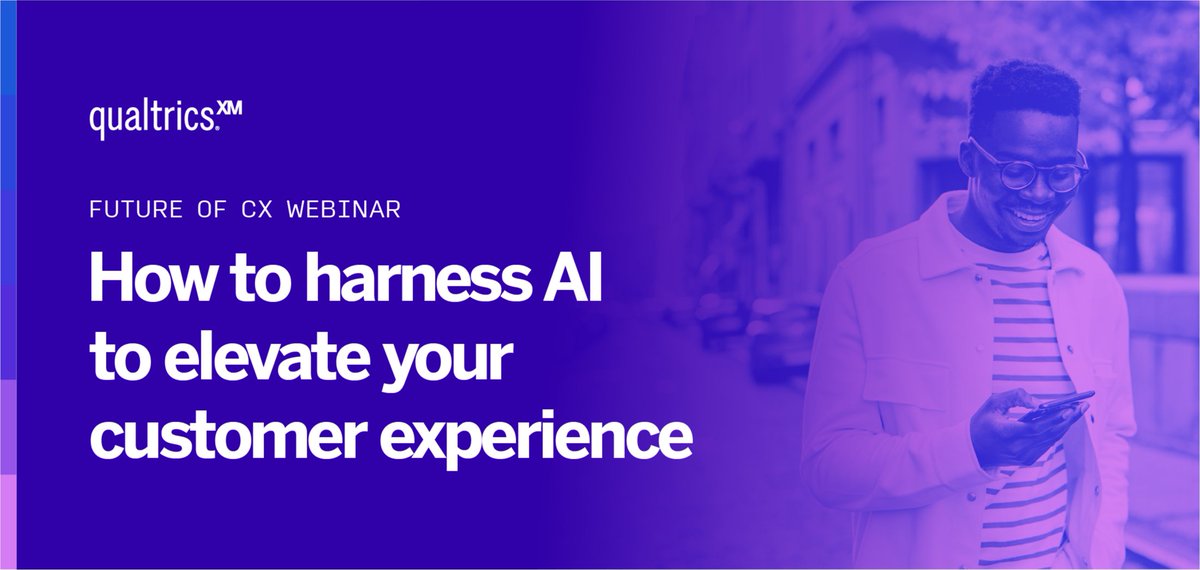 qualtrics.XM

FUTURE OF CX WEBINAR

How to harness AI to elevate your customer experience